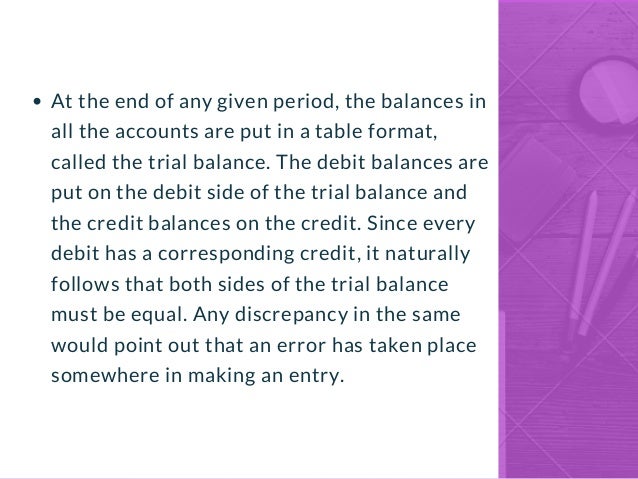 • At the end of any given period, the balances in all the accounts are put in a table format, called the trial balance. The debit balances are put on the debit side of the trial balance and the credit balances on the credit. Since every debit has a corresponding credit, it naturally follows that both sides of the trial balance must be equal. Any discrepancy in the same would point out that an error has taken place somewhere in making an entry.